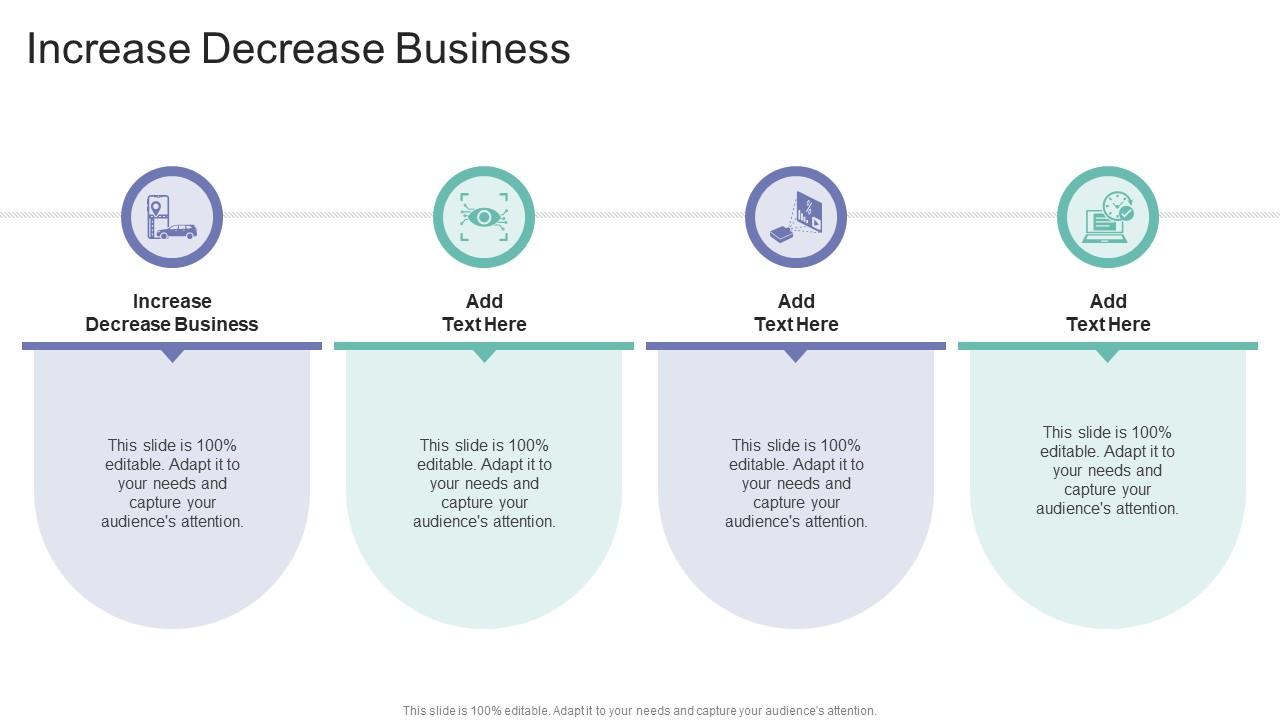 Increase Decrease Business

Increase Decrease Business

This slide is 100% editable. Adapt it to your needs and capture your audience's attention.

Add Text Here

This slide is 100% editable. Adapt it to your needs and capture your audience's attention.

Add Text Here

This slide is 100% editable. Adapt it to your needs and capture your audience's attention.

Add Text Here

This slide is 100% editable. Adapt it to your needs and capture your audience's attention.

This slide is 100% editable. Adapt it to your needs and capture your audience's attention.